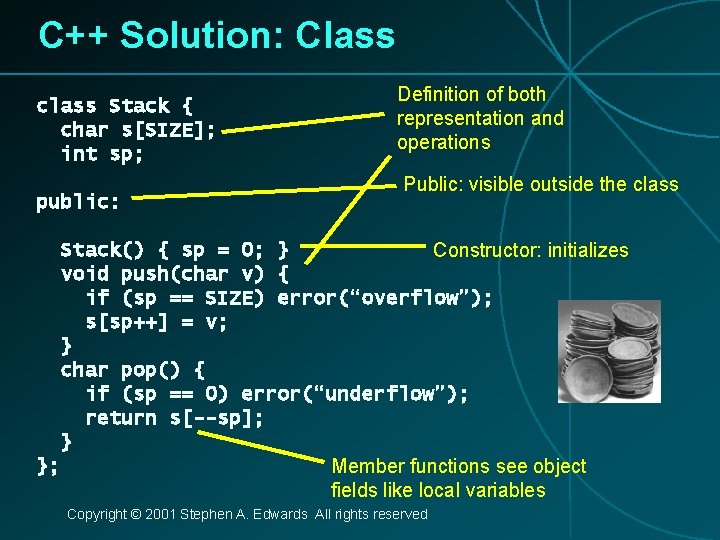 C++ Solution: Class

class Stack {
  char s[SIZE];
  int sp;

public:

  Stack() { sp = 0; }
  void push(char v) {
    if (sp == SIZE) error(“overflow”);
    s[sp++] = v;
  }
  char pop() {
    if (sp == 0) error(“underflow”);
    return s[--sp];
  }
};

Definition of both representation and operations

Public: visible outside the class

Constructor: initializes

Member functions see object fields like local variables

Copyright © 2001 Stephen A. Edwards All rights reserved